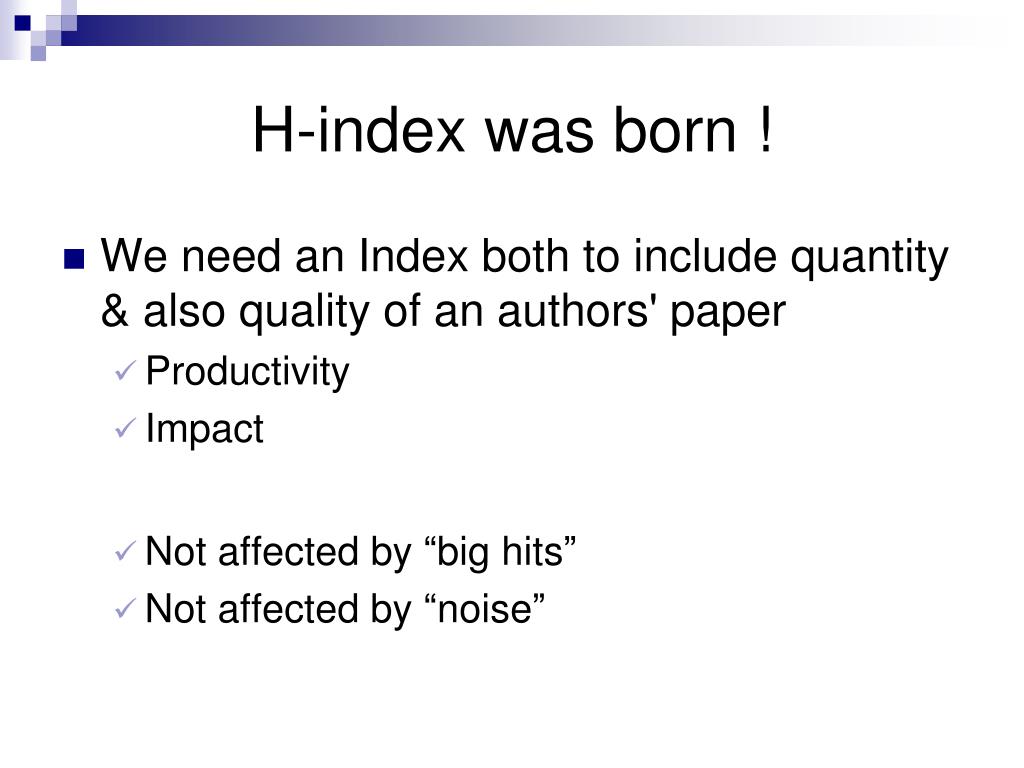 H-index was born !

We need an Index both to include quantity & also quality of an authors' paper

Productivity

Impact

Not affected by “big hits”

Not affected by “noise”